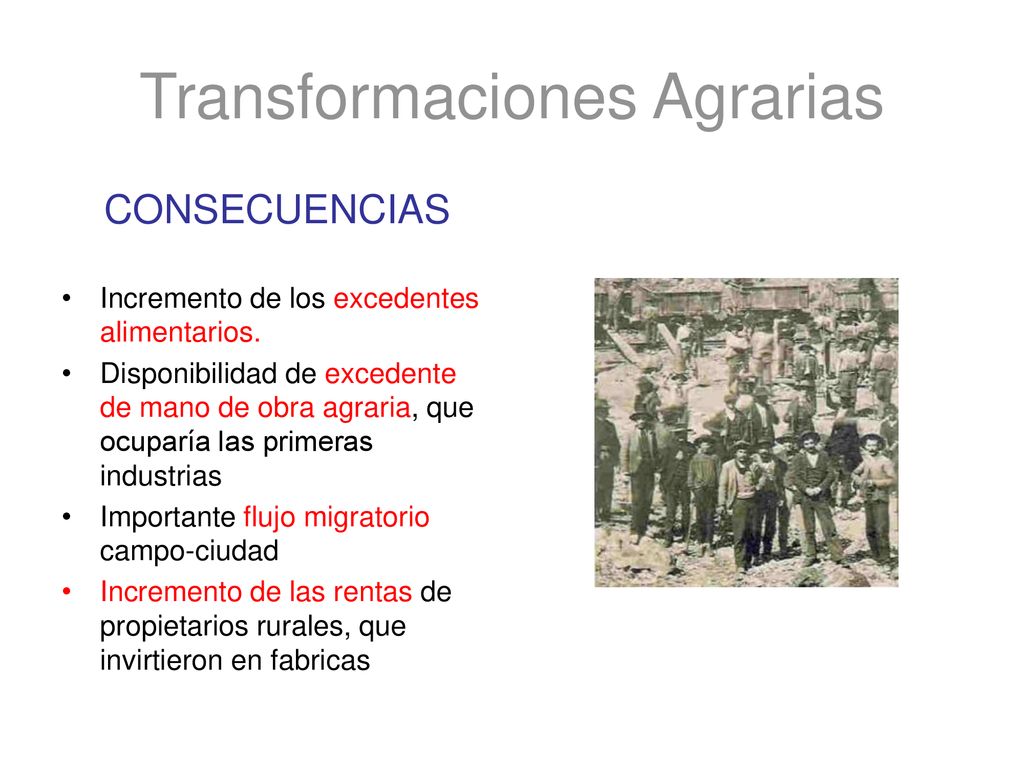 Transformaciones Agrarias

CONSECUENCIAS

• Incremento de los excedentes alimentarios.
• Disponibilidad de excedente de mano de obra agraria, que ocuparía las primeras industrias
• Importante flujo migratorio campo-ciudad
• Incremento de las rentas de propietarios rurales, que invirtieron en fabricas